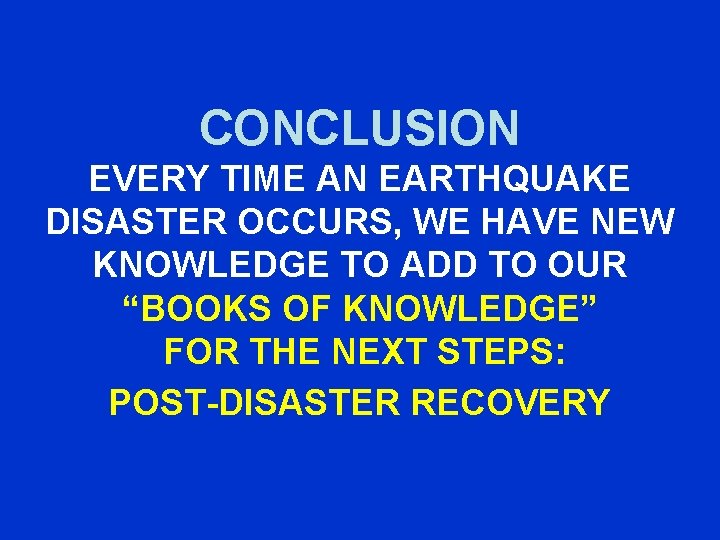 CONCLUSION

EVERY TIME AN EARTHQUAKE DISASTER OCCURS, WE HAVE NEW KNOWLEDGE TO ADD TO OUR “BOOKS OF KNOWLEDGE” FOR THE NEXT STEPS:

POST-DISASTER RECOVERY